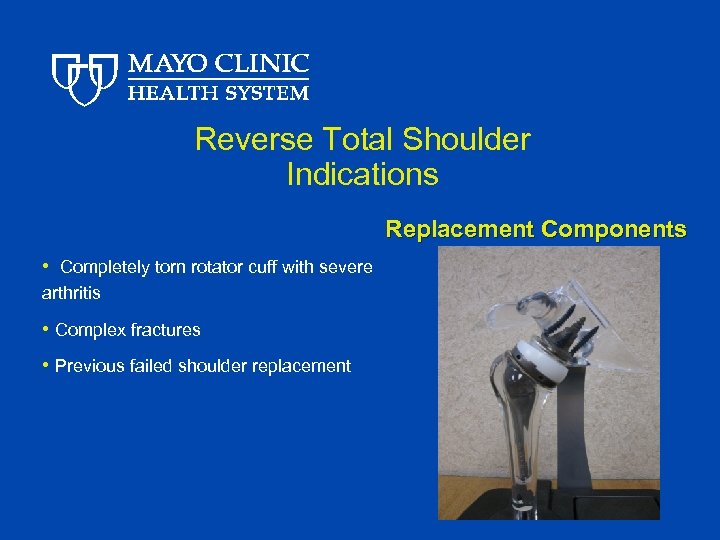 MAYO CLINIC
HEALTH SYSTEM

Reverse Total Shoulder
Indications

Replacement Components

• Completely torn rotator cuff with severe arthritis

• Complex fractures

• Previous failed shoulder replacement